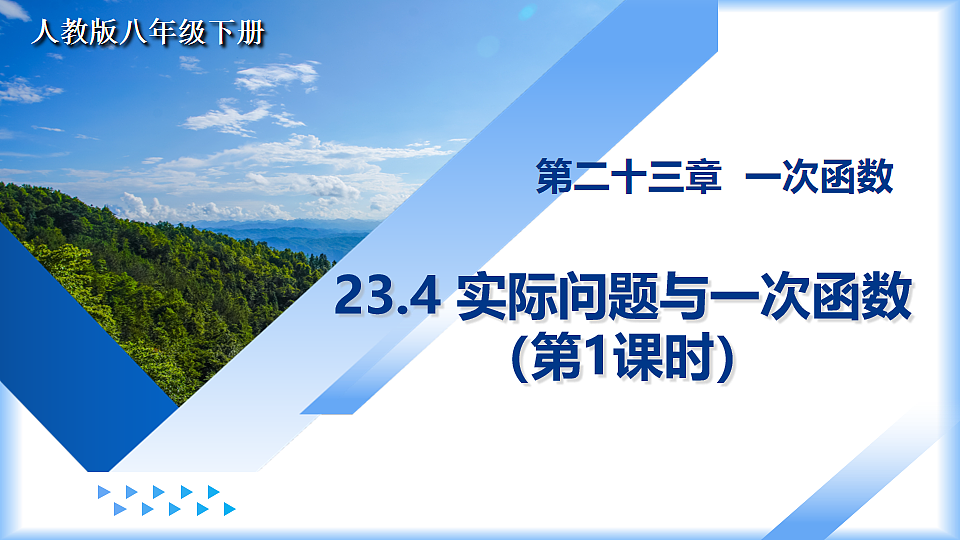 人教版八年级下册

第二十三章 一次函数

23.4 实际问题与一次函数
(第1课时)